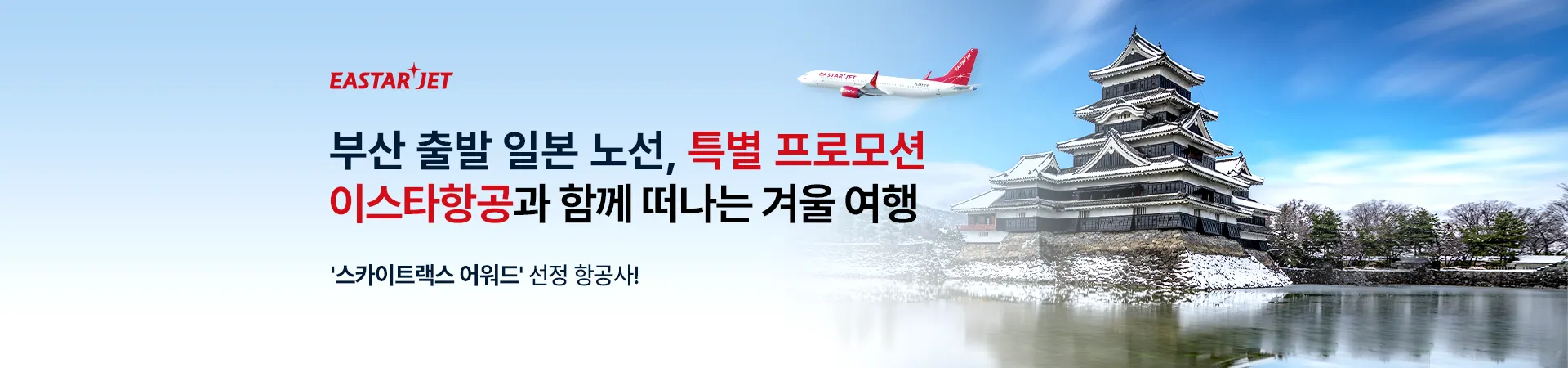 EASTAR JET

EASTAR JET

부산 출발 일본 노선, 특별 프로모션
이스타항공과 함께 떠나는 겨울 여행

'스카이트랙스 어워드' 선정 항공사!